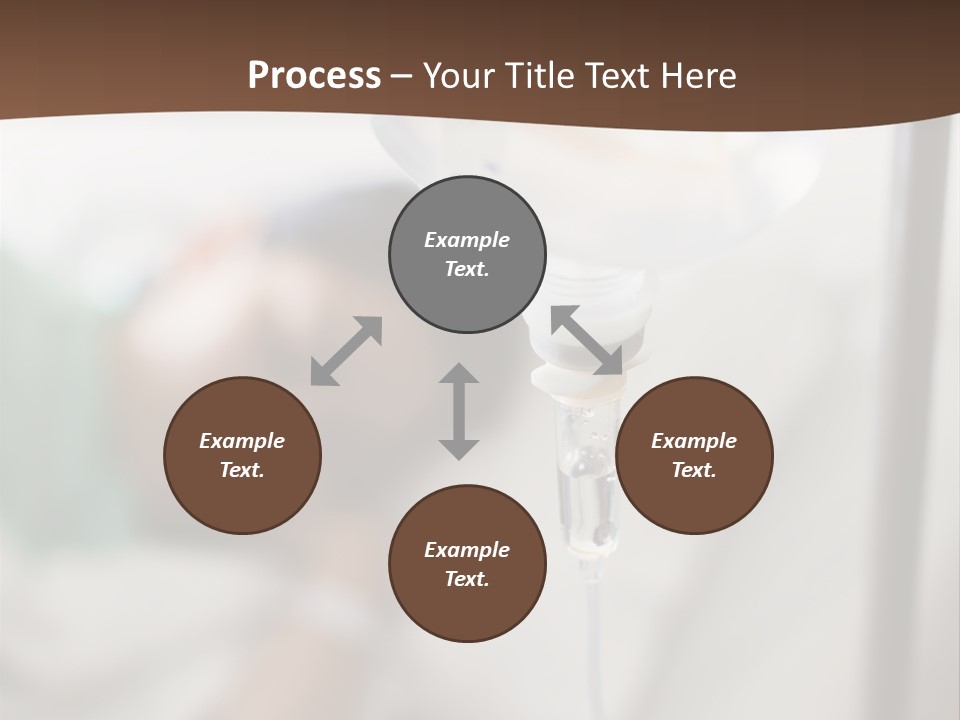 Process – Your Title Text Here

Example Text.

Example Text.

Example Text.

Example Text.